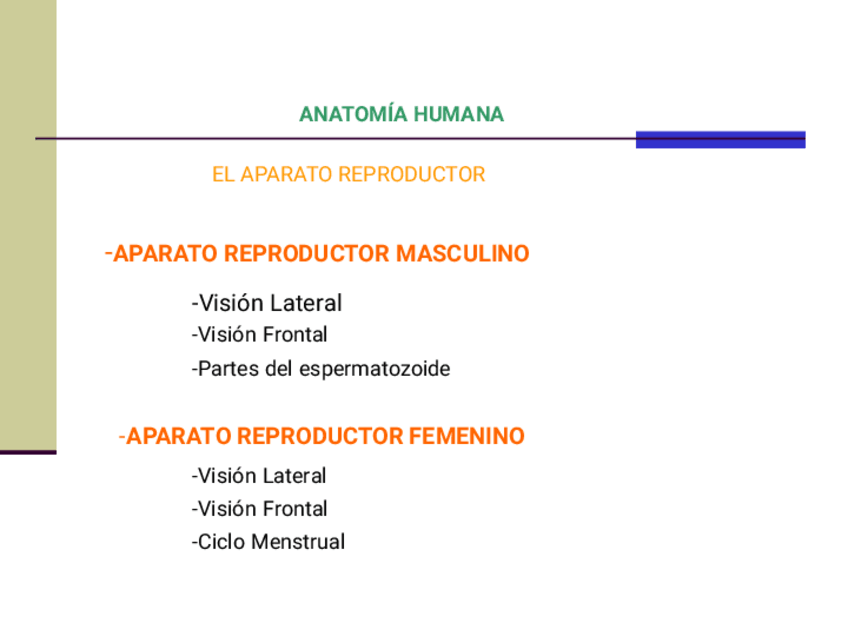 ANATOMÍA HUMANA

EL APARATO REPRODUCTOR

-APARATO REPRODUCTOR MASCULINO

-Visión Lateral
-Visión Frontal
-Partes del espermatozoide

-APARATO REPRODUCTOR FEMENINO

-Visión Lateral
-Visión Frontal
-Ciclo Menstrual